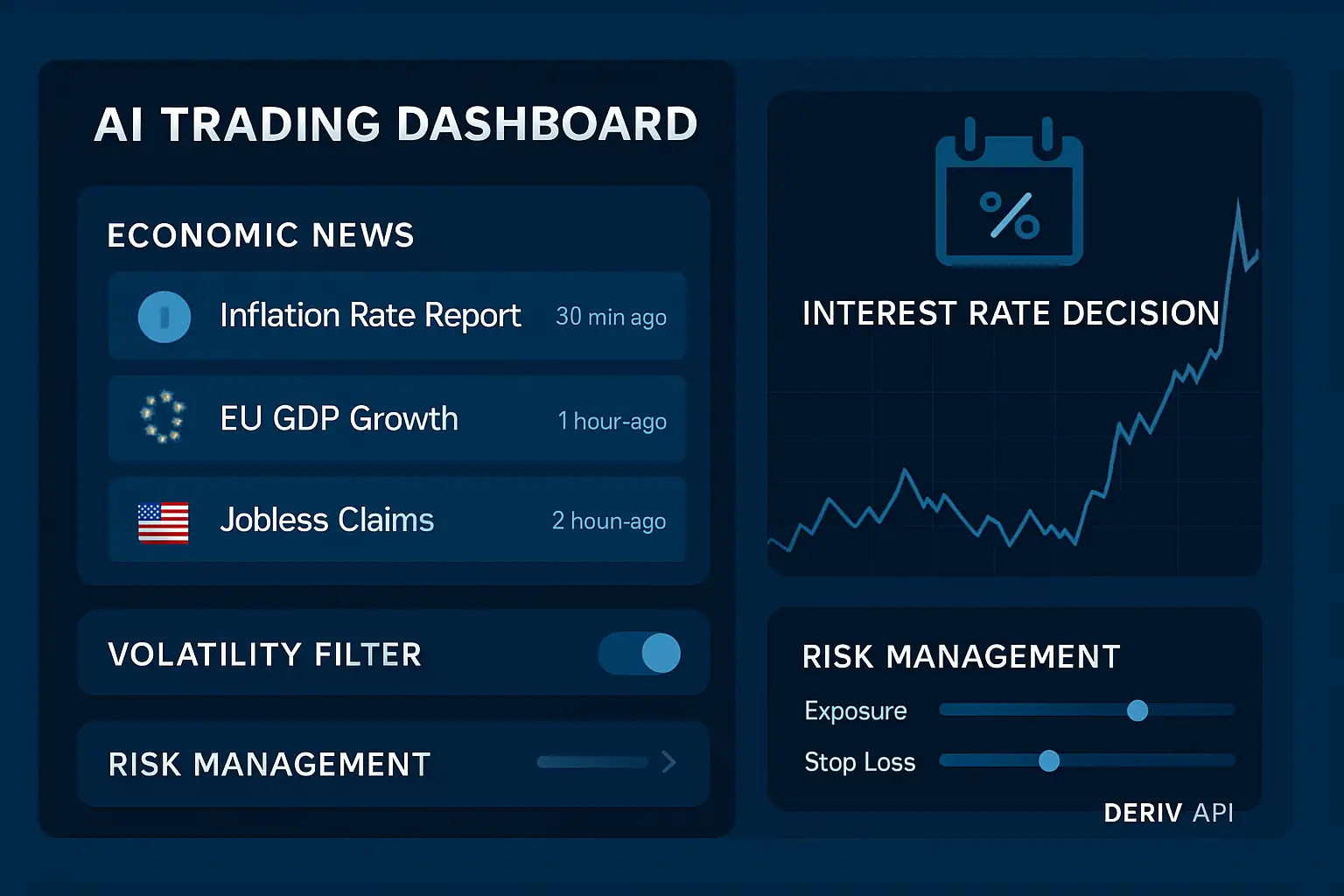 AI TRADING DASHBOARD

ECONOMIC NEWS

Inflation Rate Report 30 min ago

EU GDP Growth 1 hour-ago

Jobless Claims 2 houn-ago

VOLATILITY FILTER

RISK MANAGEMENT

%

INTEREST RATE DECISION

RISK MANAGEMENT

Exposure

Stop Loss

DERIV API